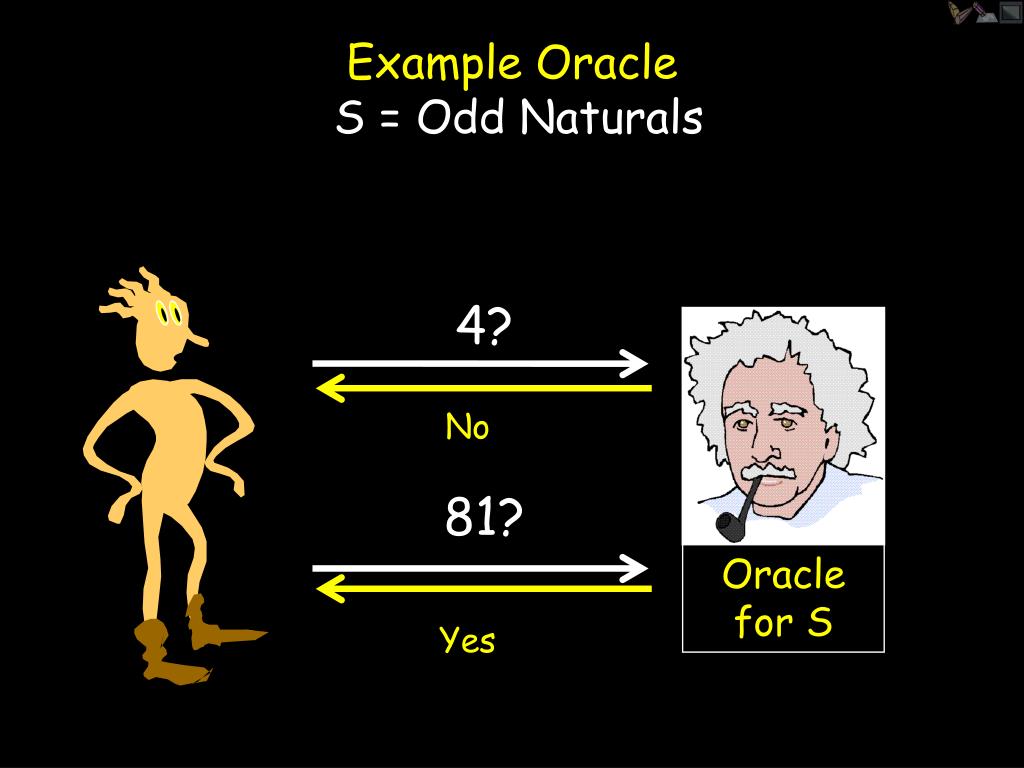 Example Oracle
S = Odd Naturals

4?

No

81?

Yes

Oracle for S